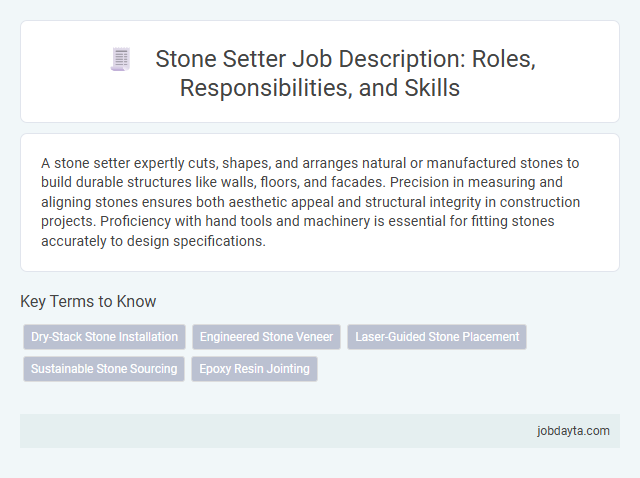 Stone Setter Job Description: Roles, Responsibilities, and Skills

A stone setter expertly cuts, shapes, and arranges natural or manufactured stones to build durable structures like walls, floors, and facades. Precision in measuring and aligning stones ensures both aesthetic appeal and structural integrity in construction projects. Proficiency with hand tools and machinery is essential for fitting stones accurately to design specifications.

Key Terms to Know

Dry-Stack Stone Installation
Engineered Stone Veneer
Laser-Guided Stone Placement
Sustainable Stone Sourcing
Epoxy Resin Jointing

jobdayta.com